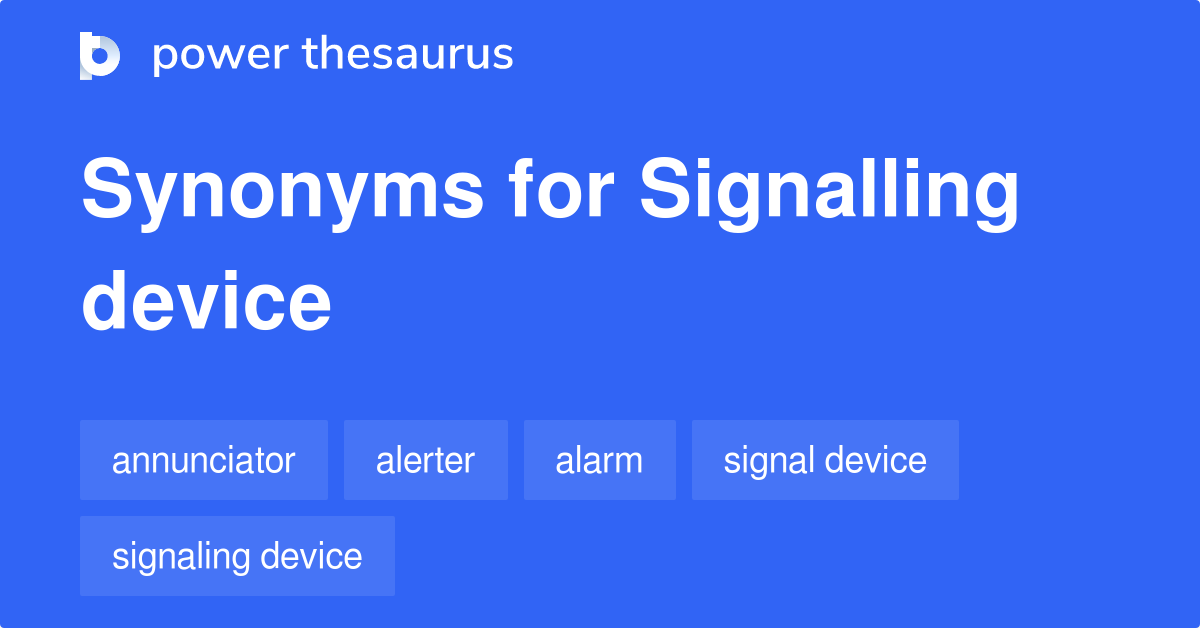 power thesaurus

Synonyms for Signalling device

annunciator
alerter
alarm
signal device
signaling device